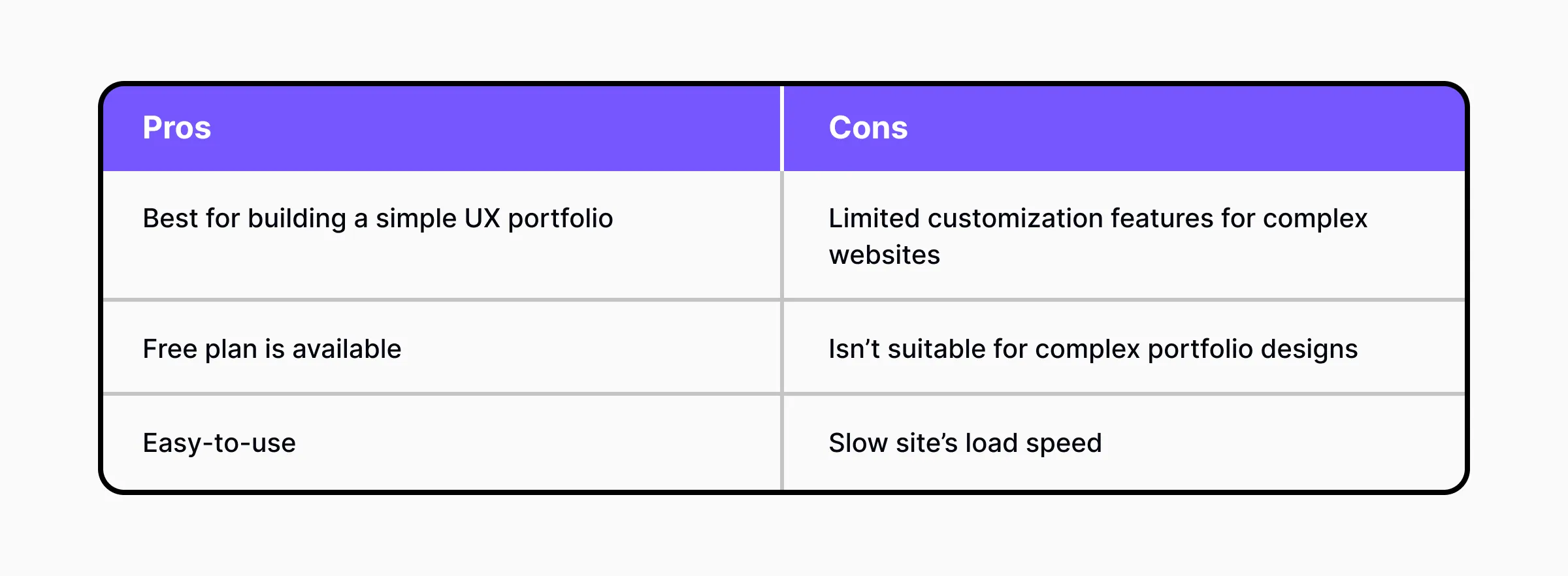 | Pros | Cons |
|---|---|
| Best for building a simple UX portfolio | Limited customization features for complex websites |
| Free plan is available | Isn’t suitable for complex portfolio designs |
| Easy-to-use | Slow site’s load speed |